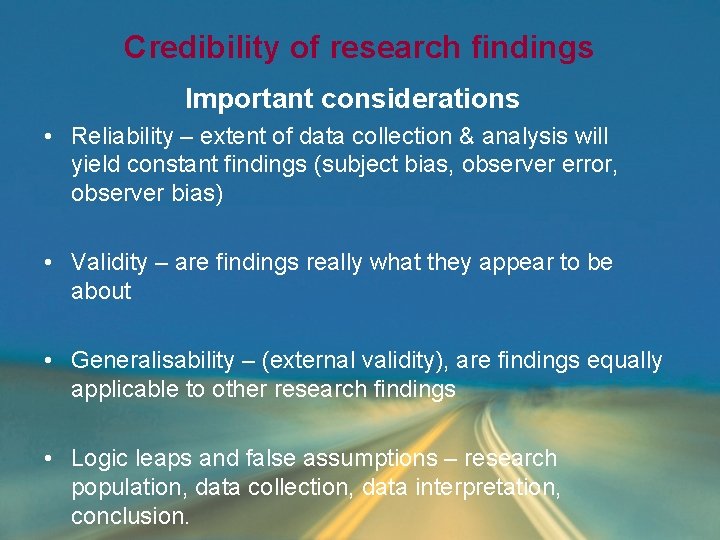 Credibility of research findings

Important considerations

• Reliability – extent of data collection & analysis will yield constant findings (subject bias, observer error, observer bias)

• Validity – are findings really what they appear to be about

• Generalisability – (external validity), are findings equally applicable to other research findings

• Logic leaps and false assumptions – research population, data collection, data interpretation, conclusion.